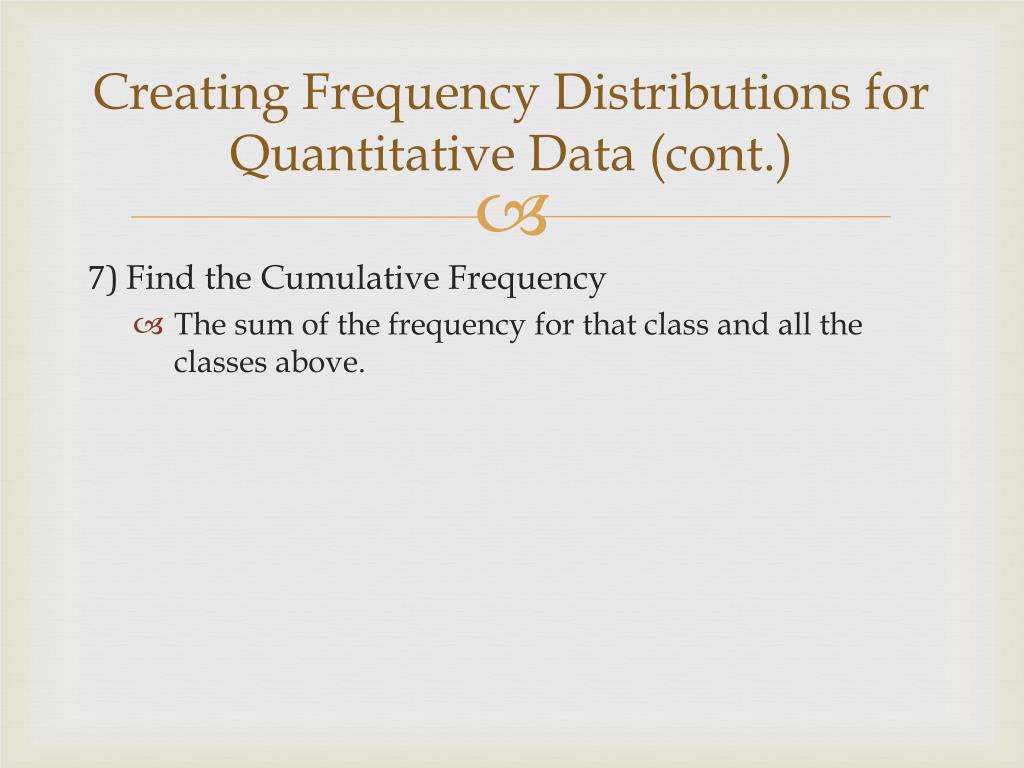 Creating Frequency Distributions for Quantitative Data (cont.)

7) Find the Cumulative Frequency

The sum of the frequency for that class and all the classes above.